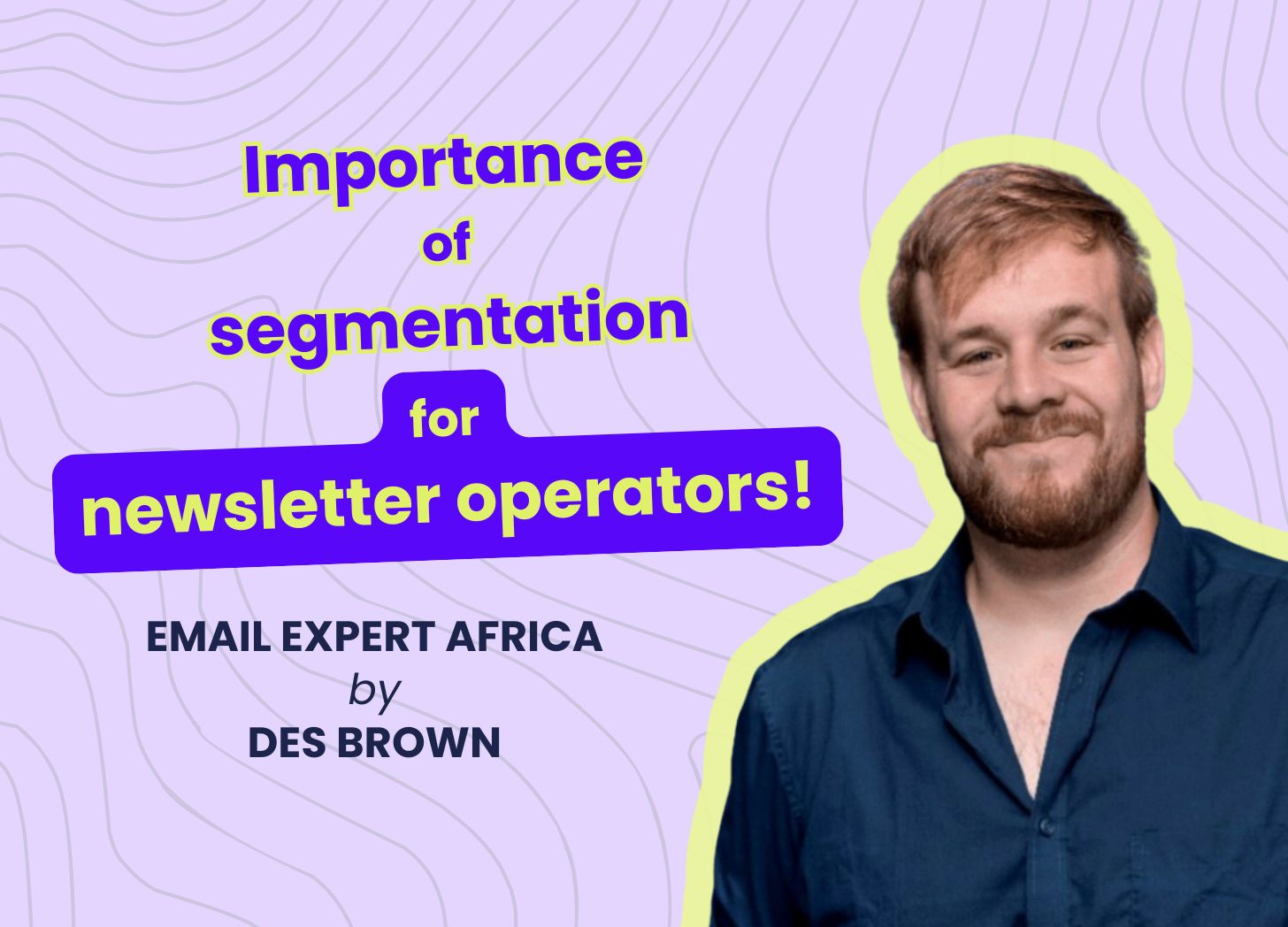 Importance of segmentation for newsletter operators!

EMAIL EXPERT AFRICA
by
DES BROWN